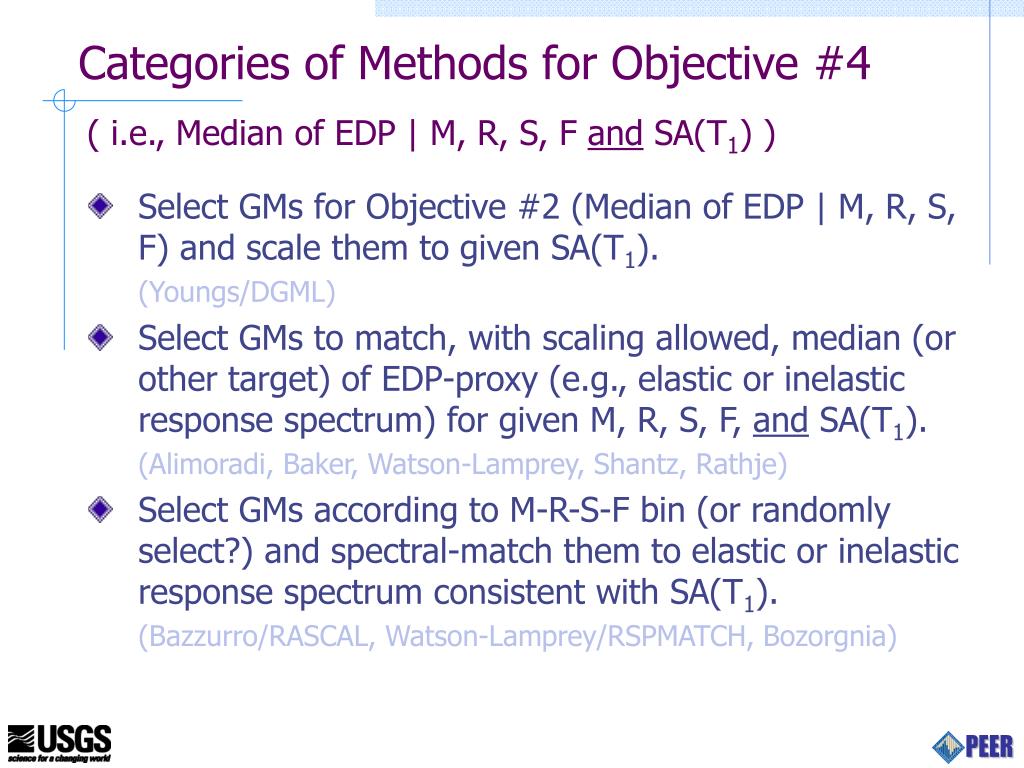 Categories of Methods for Objective #4

( i.e., Median of EDP | M, R, S, F and SA($T_1$) )

Select GMs for Objective #2 (Median of EDP | M, R, S, F) and scale them to given SA($T_1$).
(Youngs/DGML)

Select GMs to match, with scaling allowed, median (or other target) of EDP-proxy (e.g., elastic or inelastic response spectrum) for given M, R, S, F, and SA($T_1$).
(Alimoradi, Baker, Watson-Lamprey, Shantz, Rathje)

Select GMs according to M-R-S-F bin (or randomly select?) and spectral-match them to elastic or inelastic response spectrum consistent with SA($T_1$).
(Bazzurro/RASCAL, Watson-Lamprey/RSPMATCH, Bozorgnia)

USGS
science for a changing world

PEER